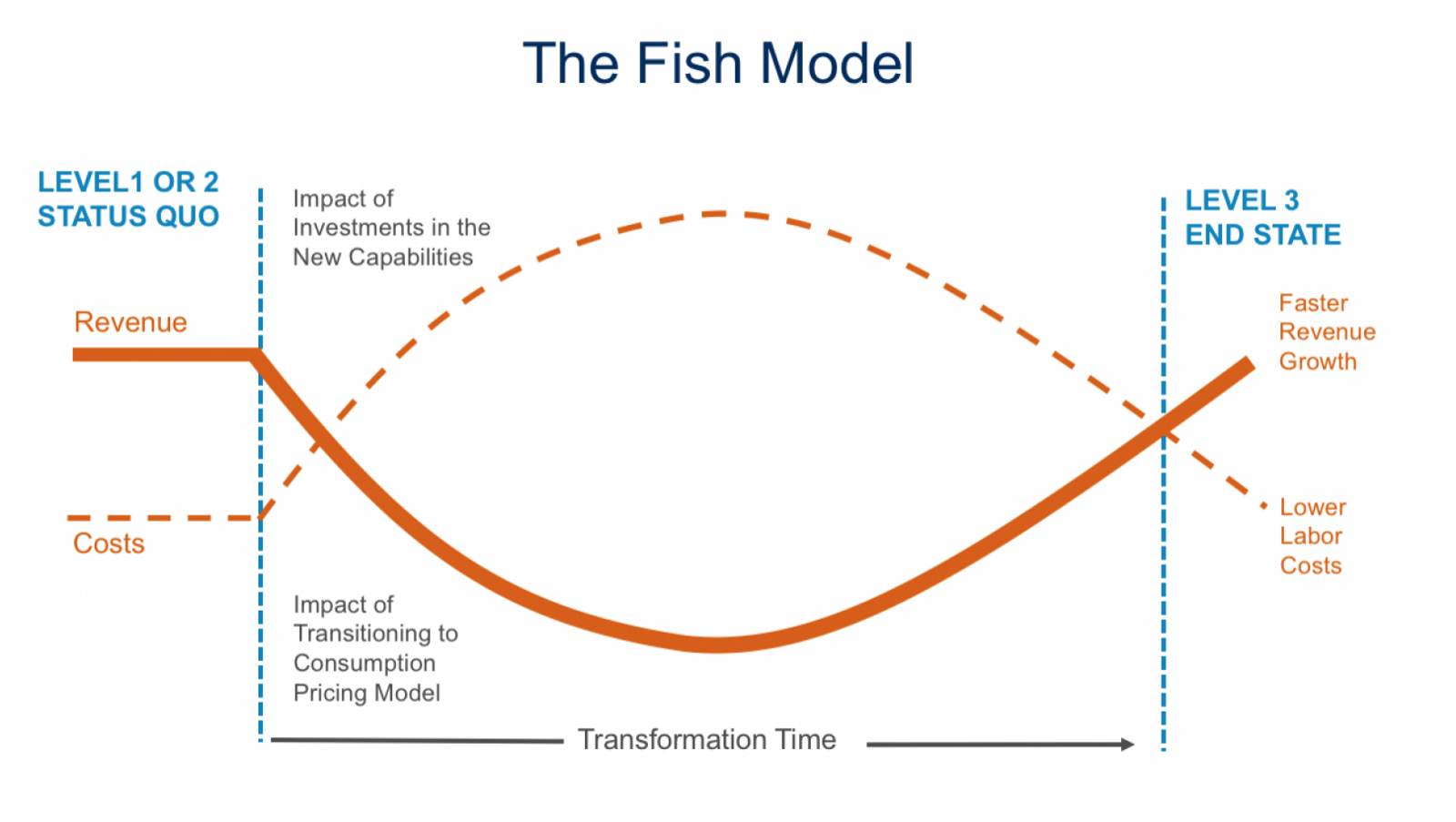 The Fish Model

LEVEL1 OR 2
STATUS QUO

Impact of Investments in the New Capabilities

LEVEL 3
END STATE

Revenue

Faster Revenue Growth

Costs

Lower Labor Costs

Impact of Transitioning to Consumption Pricing Model

Transformation Time